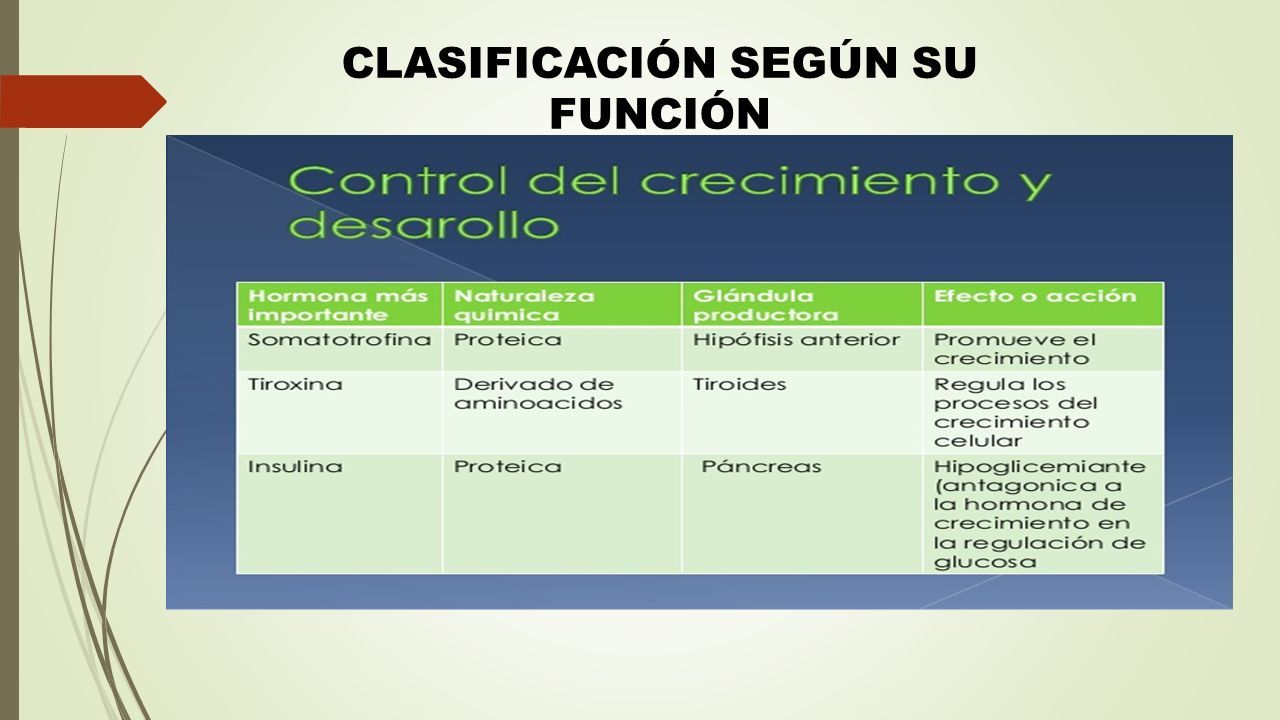 CLASIFICACIÓN SEGÚN SU FUNCIÓN

Control del crecimiento y desarollo

| Hormona más importante | Naturaleza quimica | Glándula productora | Efecto o acción |
|---|---|---|---|
| Somatotrofina | Proteica | Hipófisis anterior | Promueve el crecimiento |
| Tiroxina | Derivado de aminoacidos | Tiroides | Regula los procesos del crecimiento celular |
| Insulina | Proteica | Páncreas | Hipoglicemiante (antagonica a la hormona de crecimiento en la regulación de glucosa |